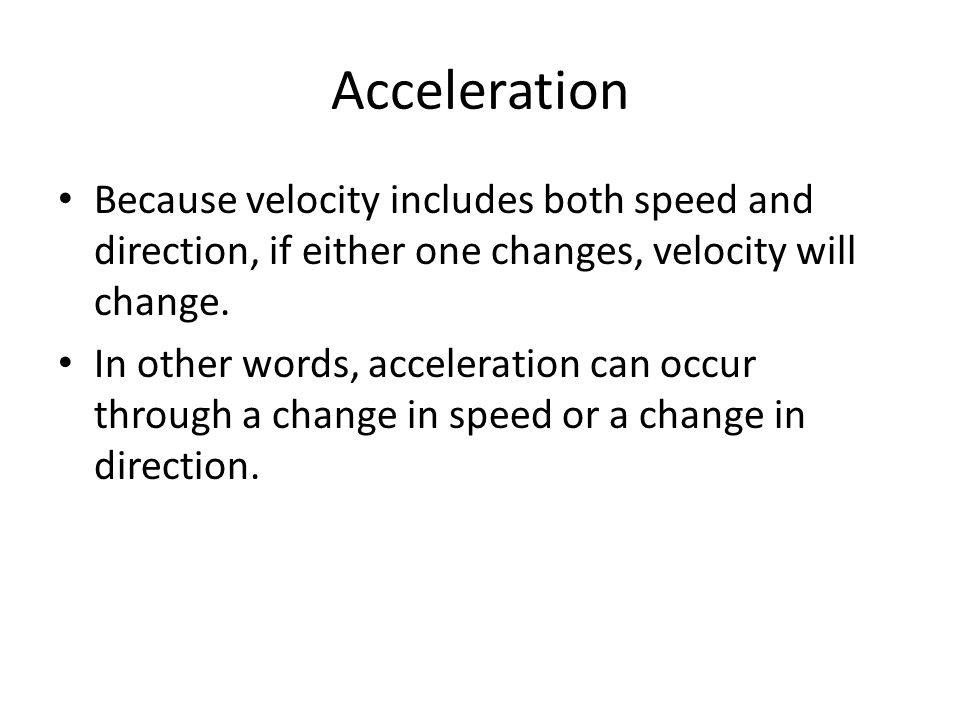 Acceleration

• Because velocity includes both speed and direction, if either one changes, velocity will change.

• In other words, acceleration can occur through a change in speed or a change in direction.